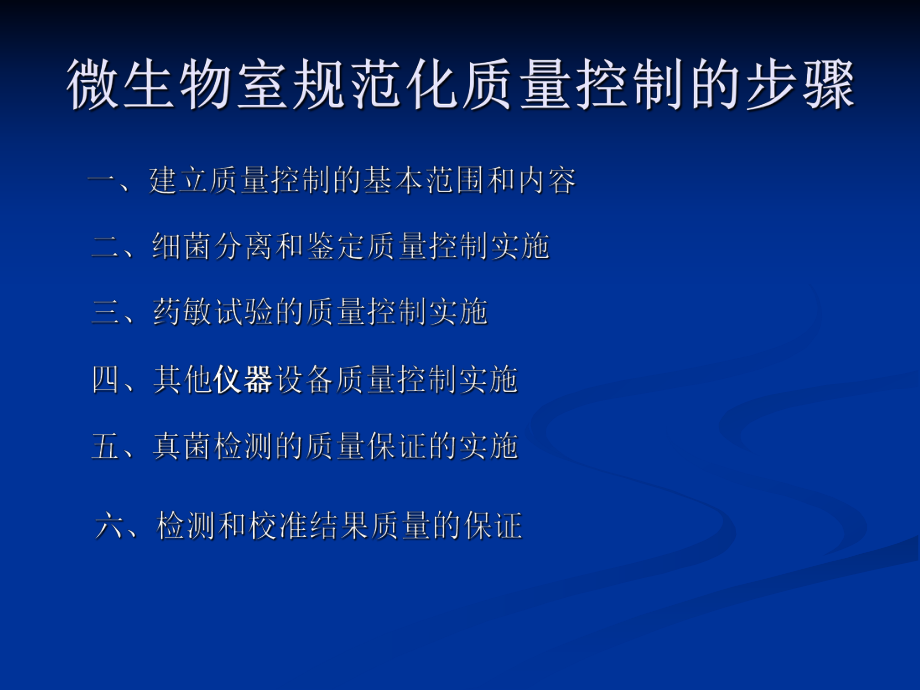 微生物室规范化质量控制的步骤

一、建立质量控制的基本范围和内容

二、细菌分离和鉴定质量控制实施

三、药敏试验的质量控制实施

四、其他仪器设备质量控制实施

五、真菌检测的质量保证的实施

六、检测和校准结果质量的保证